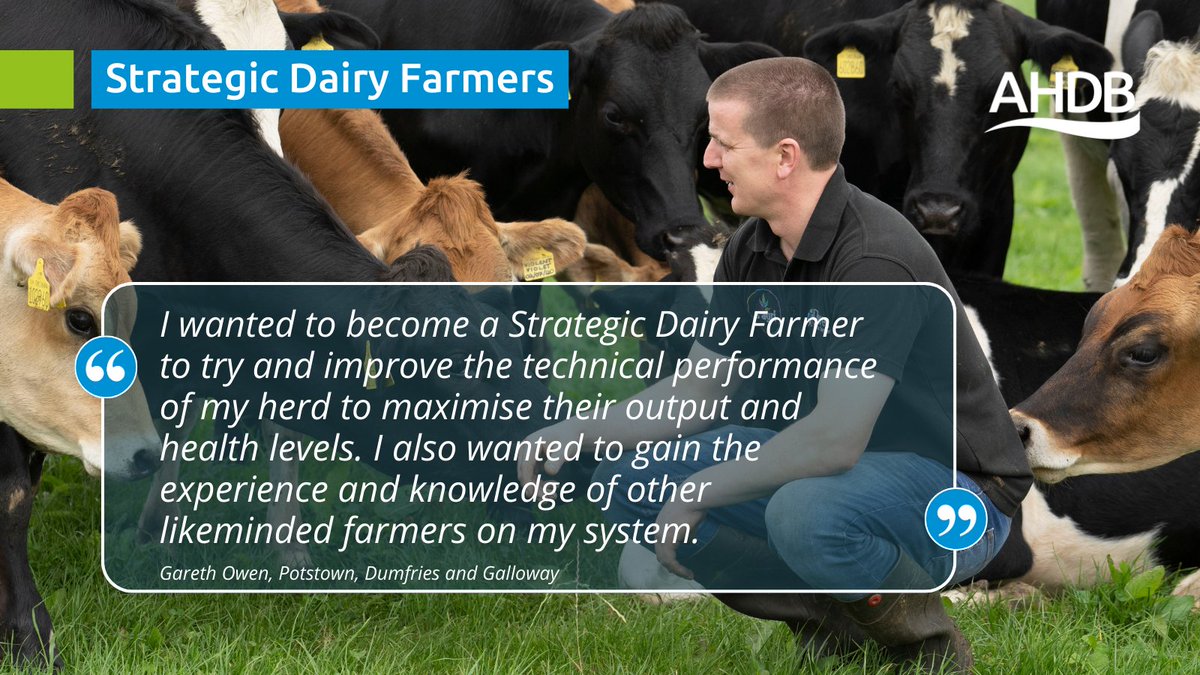 Strategic Dairy Farmers

AHDB

I wanted to become a Strategic Dairy Farmer to try and improve the technical performance of my herd to maximise their output and health levels. I also wanted to gain the experience and knowledge of other likeminded farmers on my system.

Gareth Owen, Potstown, Dumfries and Galloway